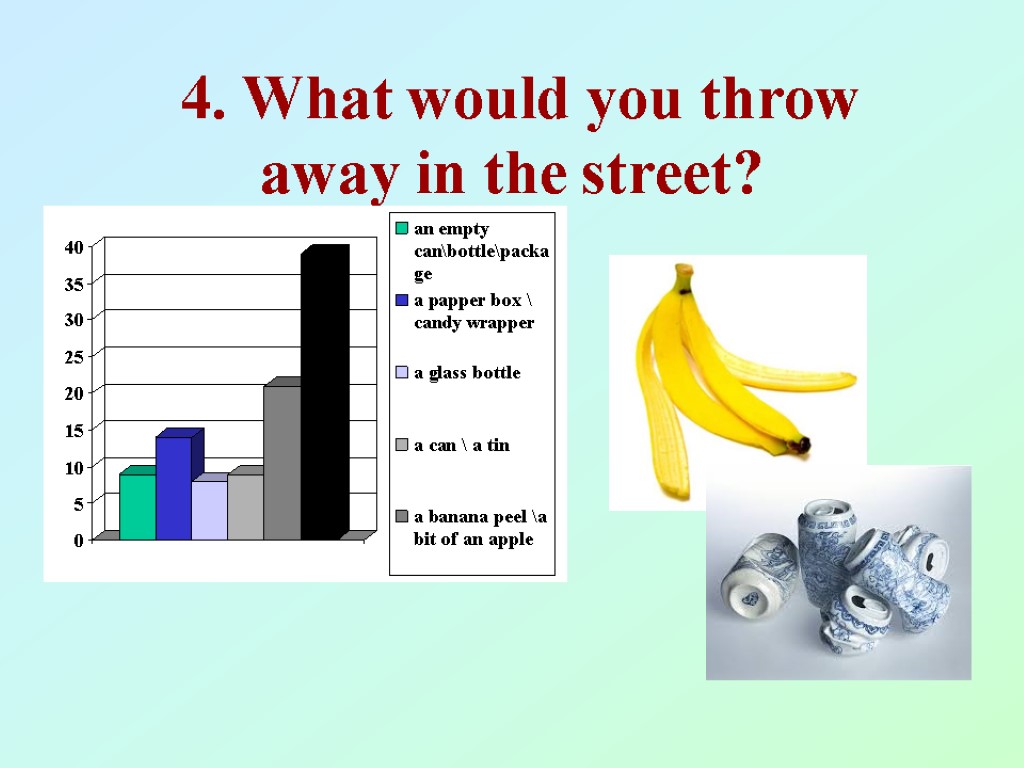 4. What would you throw away in the street?

40
35
30
25
20
15
10
5
0

an empty can\bottle\package
a papper box \ candy wrapper
a glass bottle
a can \ a tin
a banana peel \a bit of an apple